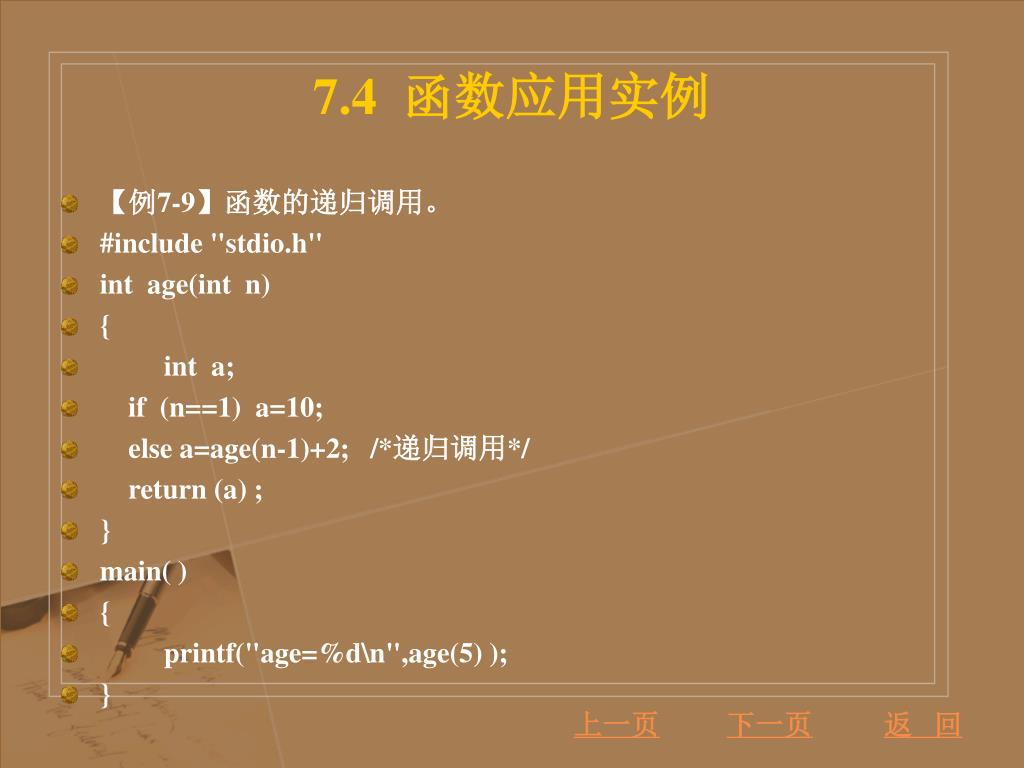 7.4 函数应用实例

【例7-9】函数的递归调用。

#include "stdio.h"

int age(int n)

{

int a;

if (n==1) a=10;

else a=age(n-1)+2; /*递归调用*/

return (a) ;

}

main( )

{

printf("age=%d\n",age(5) );

}

上一页 下一页 返 回